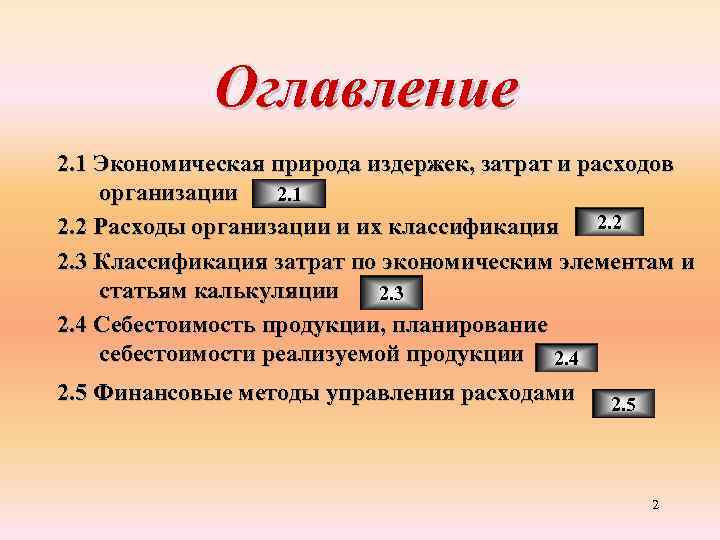 Оглавление

2.1 Экономическая природа издержек, затрат и расходов организации 2.1

2.2 Расходы организации и их классификация 2.2

2.3 Классификация затрат по экономическим элементам и статьям калькуляции 2.3

2.4 Себестоимость продукции, планирование себестоимости реализуемой продукции 2.4

2.5 Финансовые методы управления расходами 2.5

2